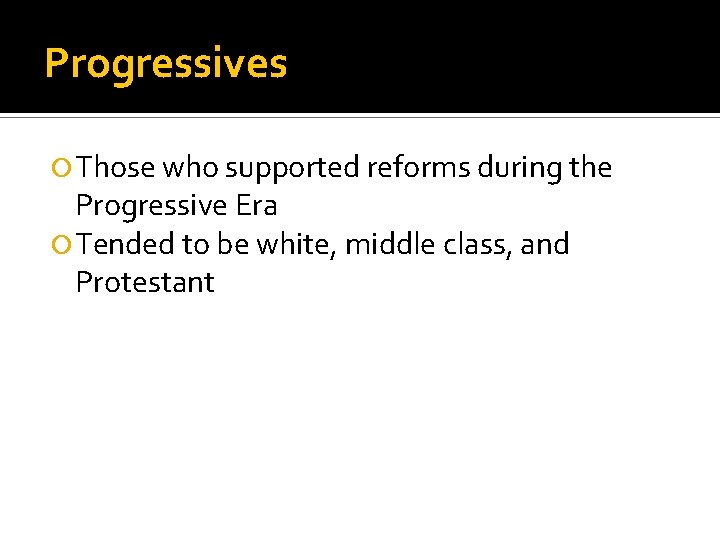 Progressives

Those who supported reforms during the Progressive Era

Tended to be white, middle class, and Protestant